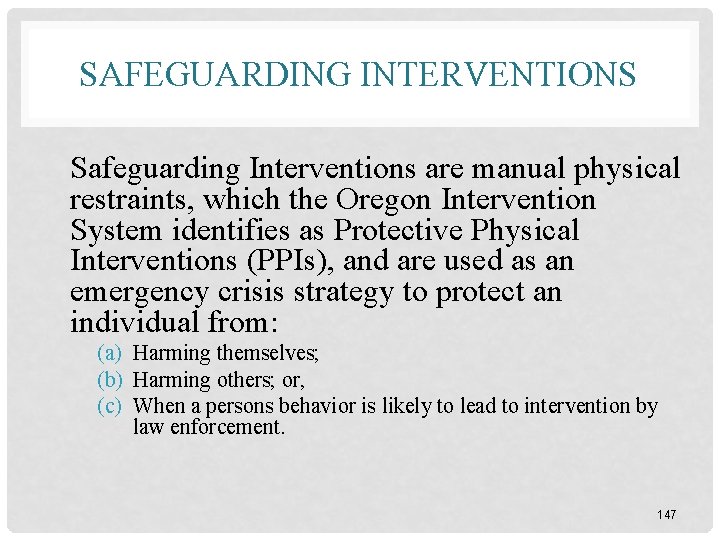 SAFEGUARDING INTERVENTIONS

Safeguarding Interventions are manual physical restraints, which the Oregon Intervention System identifies as Protective Physical Interventions (PPIs), and are used as an emergency crisis strategy to protect an individual from:

(a) Harming themselves;
(b) Harming others; or,
(c) When a persons behavior is likely to lead to intervention by law enforcement.

147